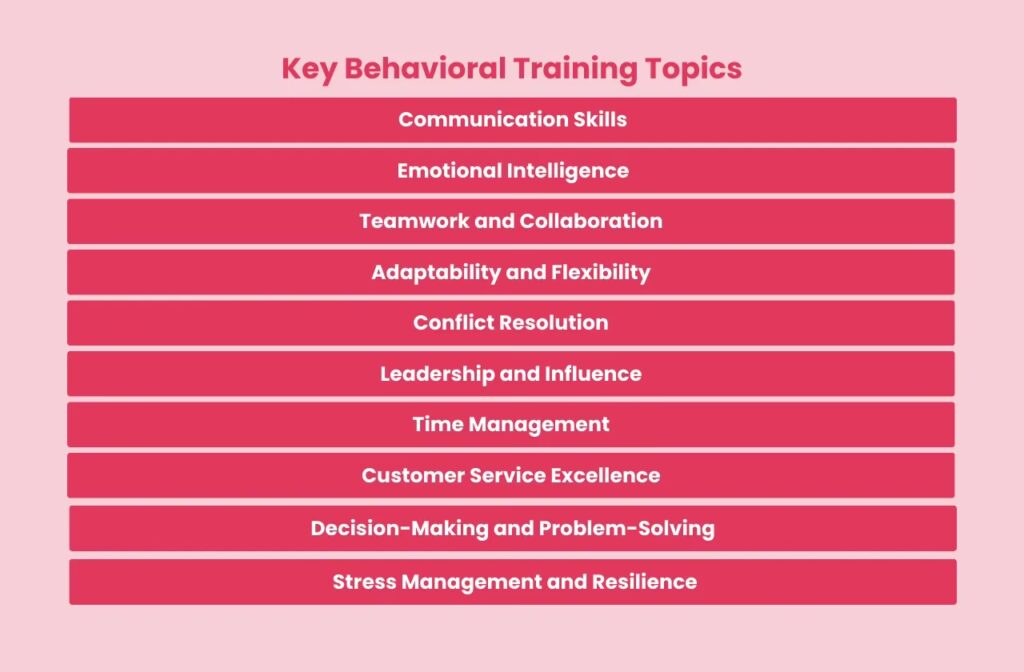 Key Behavioral Training Topics

Communication Skills

Emotional Intelligence

Teamwork and Collaboration

Adaptability and Flexibility

Conflict Resolution

Leadership and Influence

Time Management

Customer Service Excellence

Decision-Making and Problem-Solving

Stress Management and Resilience